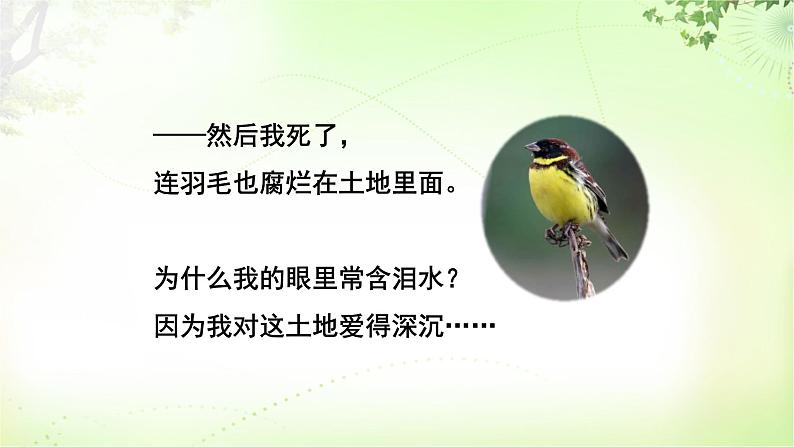 ——然后我死了，
连羽毛也腐烂在土地里面。

为什么我的眼里常含泪水？
因为我对这土地爱得深沉……